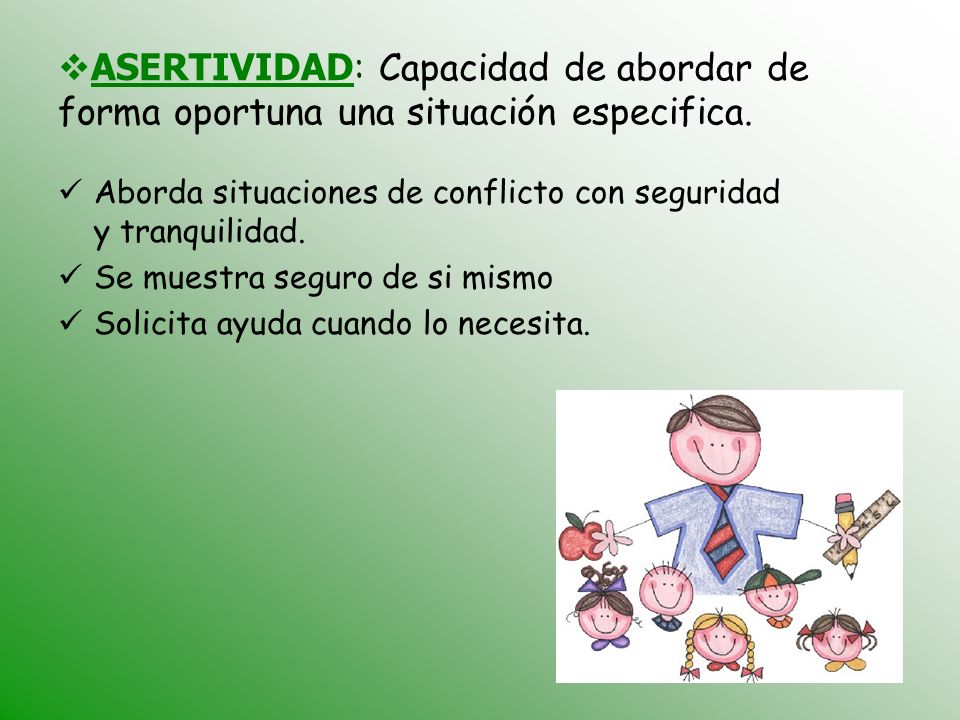 ❖ASERTIVIDAD: Capacidad de abordar de forma oportuna una situación especifica.

✓ Aborda situaciones de conflicto con seguridad y tranquilidad.
✓ Se muestra seguro de si mismo
✓ Solicita ayuda cuando lo necesita.